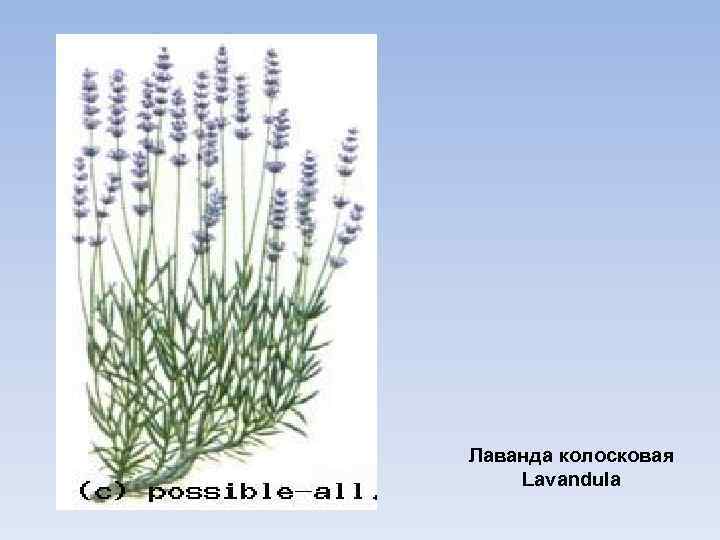 (c) possible-all.

Лаванда колосковая
Lavandula